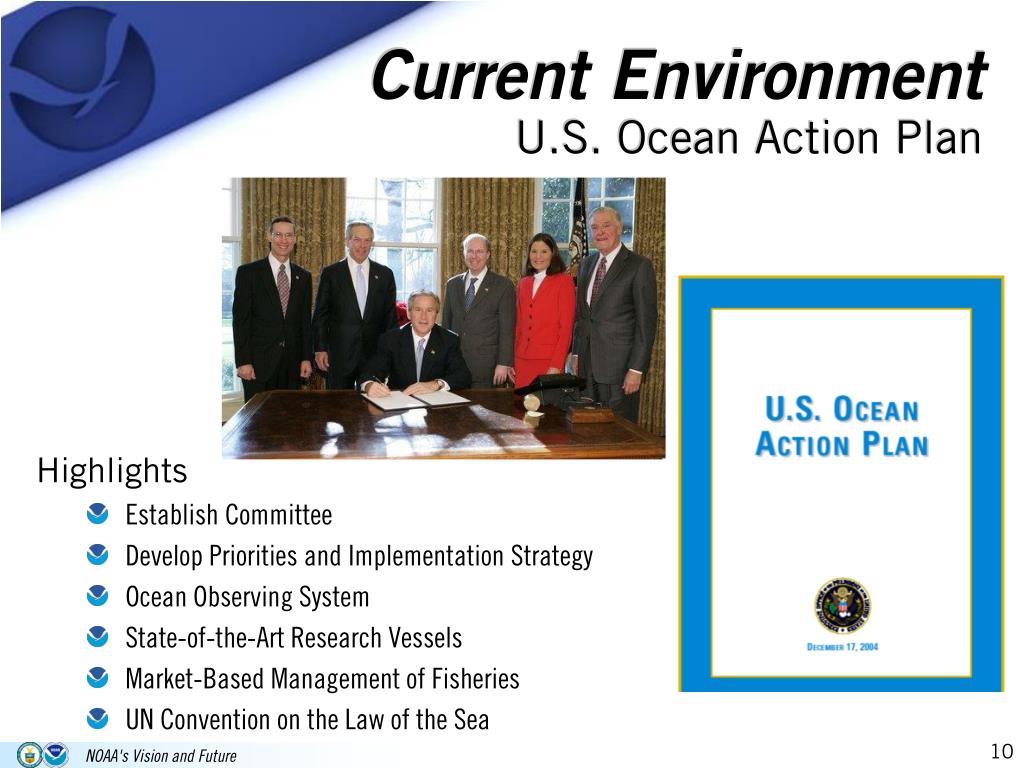 Current Environment
U.S. Ocean Action Plan

U.S. OCEAN ACTION PLAN

DECEMBER 17, 2004

Highlights
Establish Committee
Develop Priorities and Implementation Strategy
Ocean Observing System
State-of-the-Art Research Vessels
Market-Based Management of Fisheries
UN Convention on the Law of the Sea

NOAA's Vision and Future

10